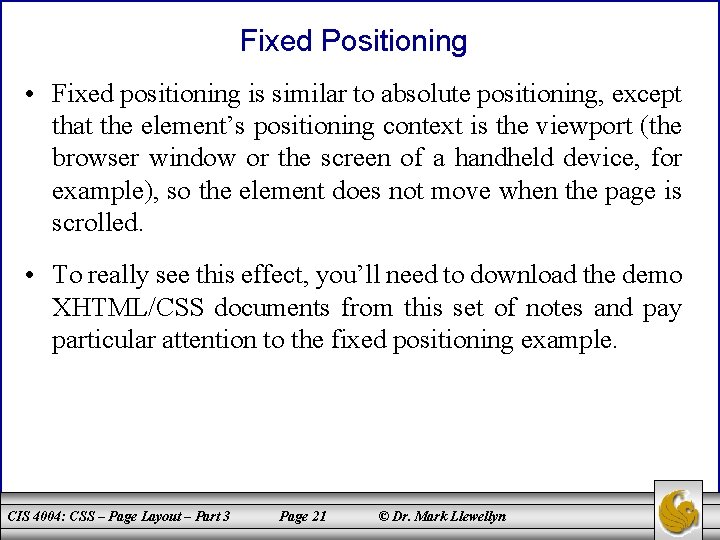 Fixed Positioning

• Fixed positioning is similar to absolute positioning, except that the element's positioning context is the viewport (the browser window or the screen of a handheld device, for example), so the element does not move when the page is scrolled.

• To really see this effect, you'll need to download the demo XHTML/CSS documents from this set of notes and pay particular attention to the fixed positioning example.

CIS 4004: CSS – Page Layout – Part 3 Page 21 © Dr. Mark Llewellyn